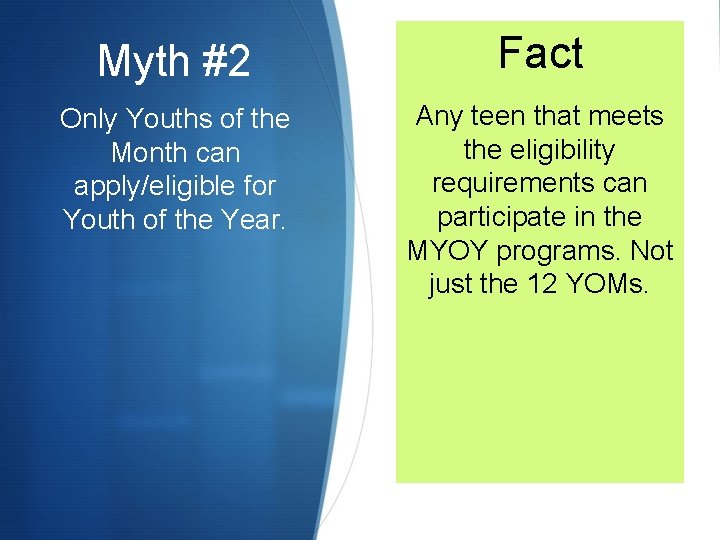 Myth #2

Only Youths of the Month can apply/eligible for Youth of the Year.

Fact

Any teen that meets the eligibility requirements can participate in the MYOY programs. Not just the 12 YOMs.